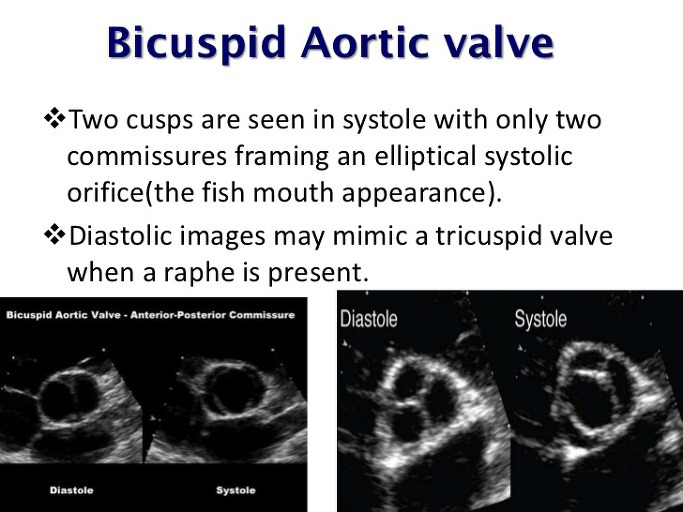 Bicuspid Aortic valve

❖Two cusps are seen in systole with only two commissures framing an elliptical systolic orifice(the fish mouth appearance).

❖Diastolic images may mimic a tricuspid valve when a raphe is present.

Bicuspid Aortic Valve - Anterior-Posterior Commissure

Diastole

Systole

Diastole

Systole